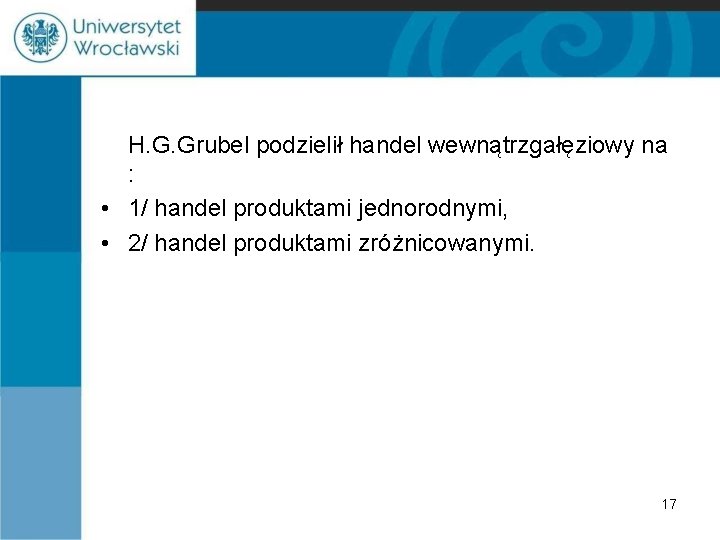 Uniwersytet Wrocławski

H.G.Grubel podzielił handel wewnątrzgałęziowy na :

• 1/ handel produktami jednorodnymi,
• 2/ handel produktami zróżnicowanymi.

17